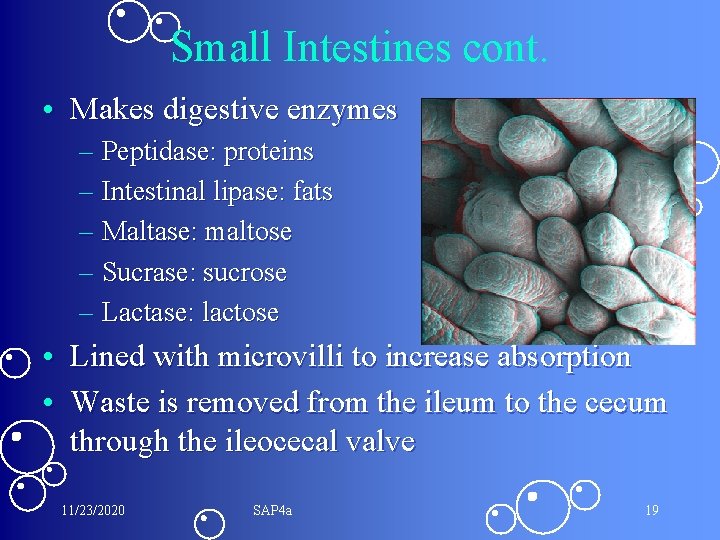 Small Intestines cont.

• Makes digestive enzymes
– Peptidase: proteins
– Intestinal lipase: fats
– Maltase: maltose
– Sucrase: sucrose
– Lactase: lactose
• Lined with microvilli to increase absorption
• Waste is removed from the ileum to the cecum through the ileocecal valve

11/23/2020 SAP4a 19